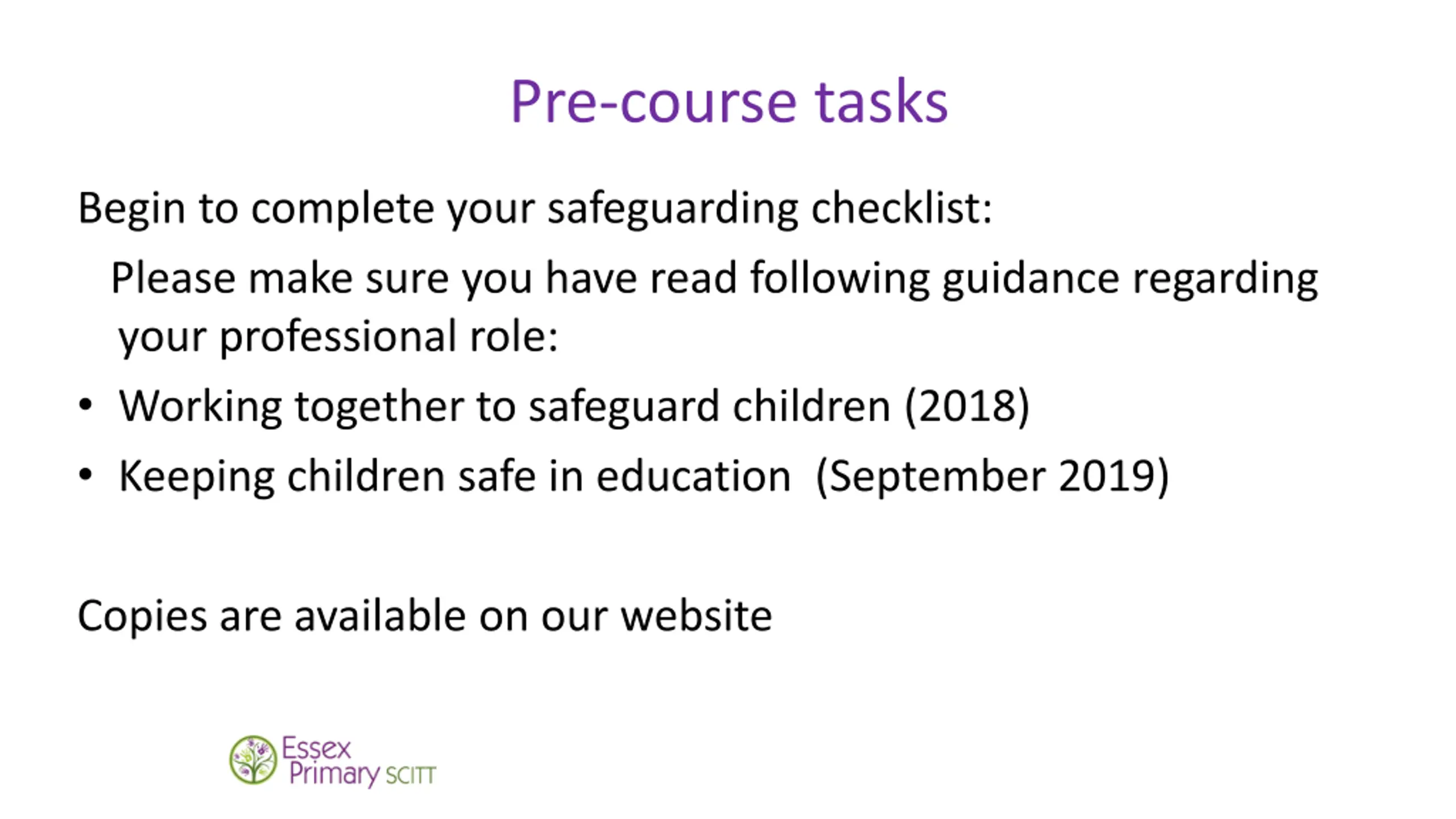 Pre-course tasks

Begin to complete your safeguarding checklist:

Please make sure you have read following guidance regarding your professional role:

• Working together to safeguard children (2018)
• Keeping children safe in education (September 2019)

Copies are available on our website

Essex Primary SCITT